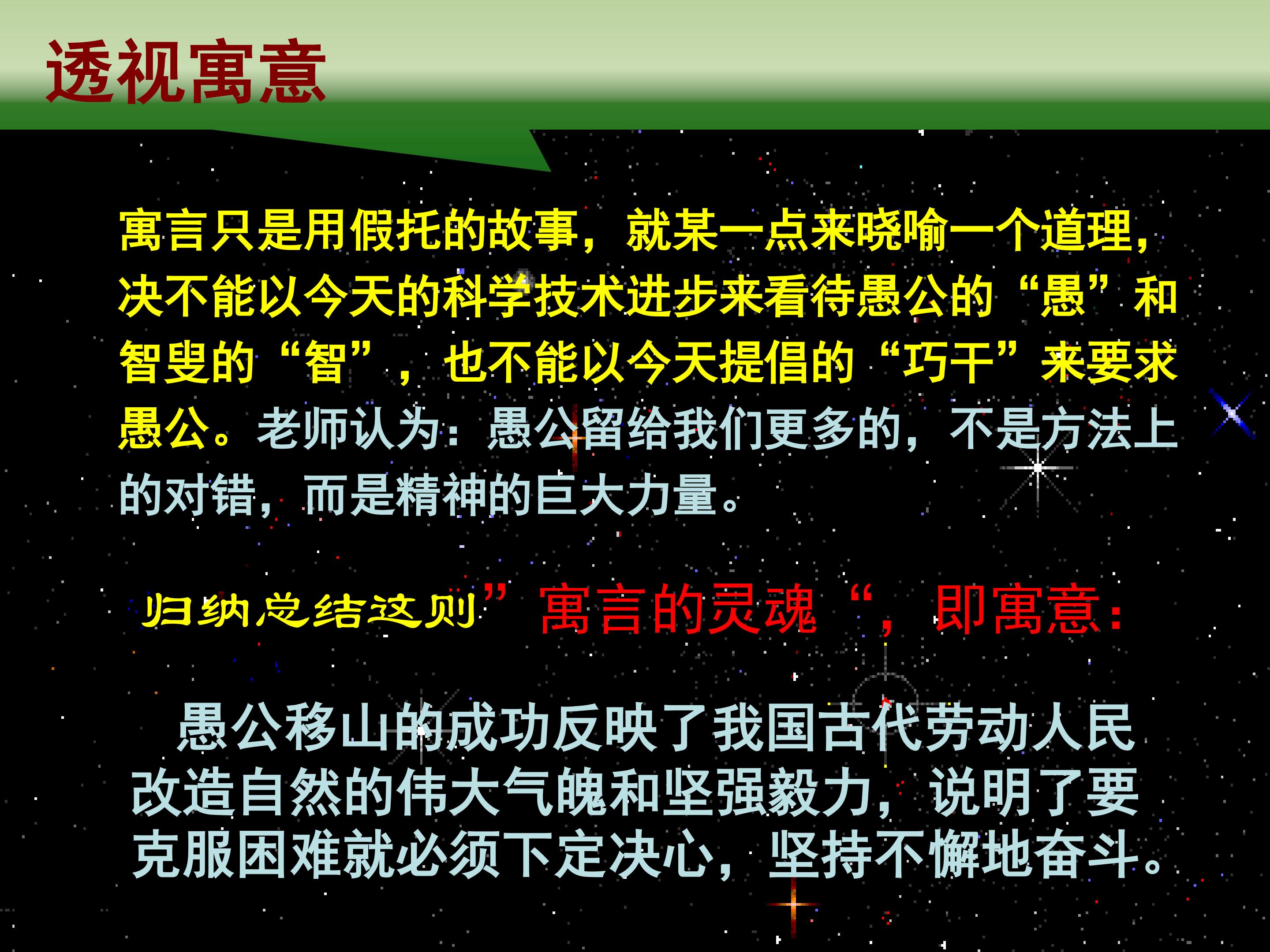 透视寓意

寓言只是用假托的故事，就某一点来晓喻一个道理，决不能以今天的科学技术进步来看待愚公的“愚”和智叟的“智”，也不能以今天提倡的“巧干”来要求愚公。老师认为：愚公留给我们更多的，不是方法上的对错，而是精神的巨大力量。

归纳总结这则”寓言的灵魂“，即寓意：

愚公移山的成功反映了我国古代劳动人民改造自然的伟大气魄和坚强毅力，说明了要克服困难就必须下定决心，坚持不懈地奋斗。